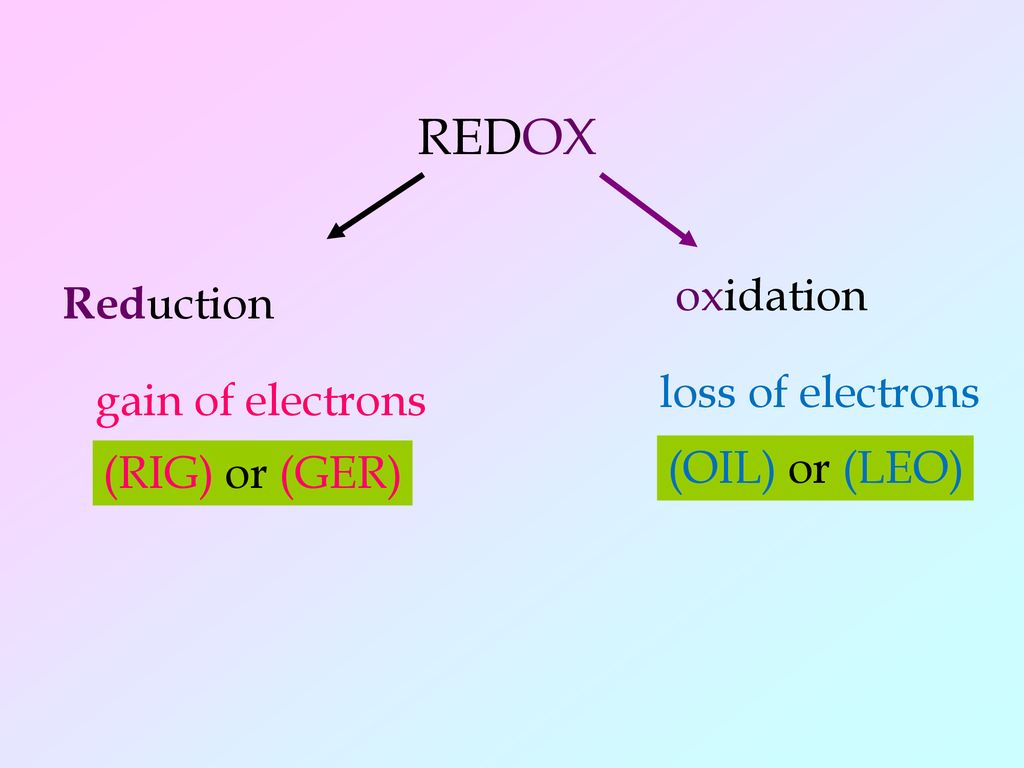 REDOX

Reduction

gain of electrons

(RIG) or (GER)

oxidation

loss of electrons

(OIL) or (LEO)